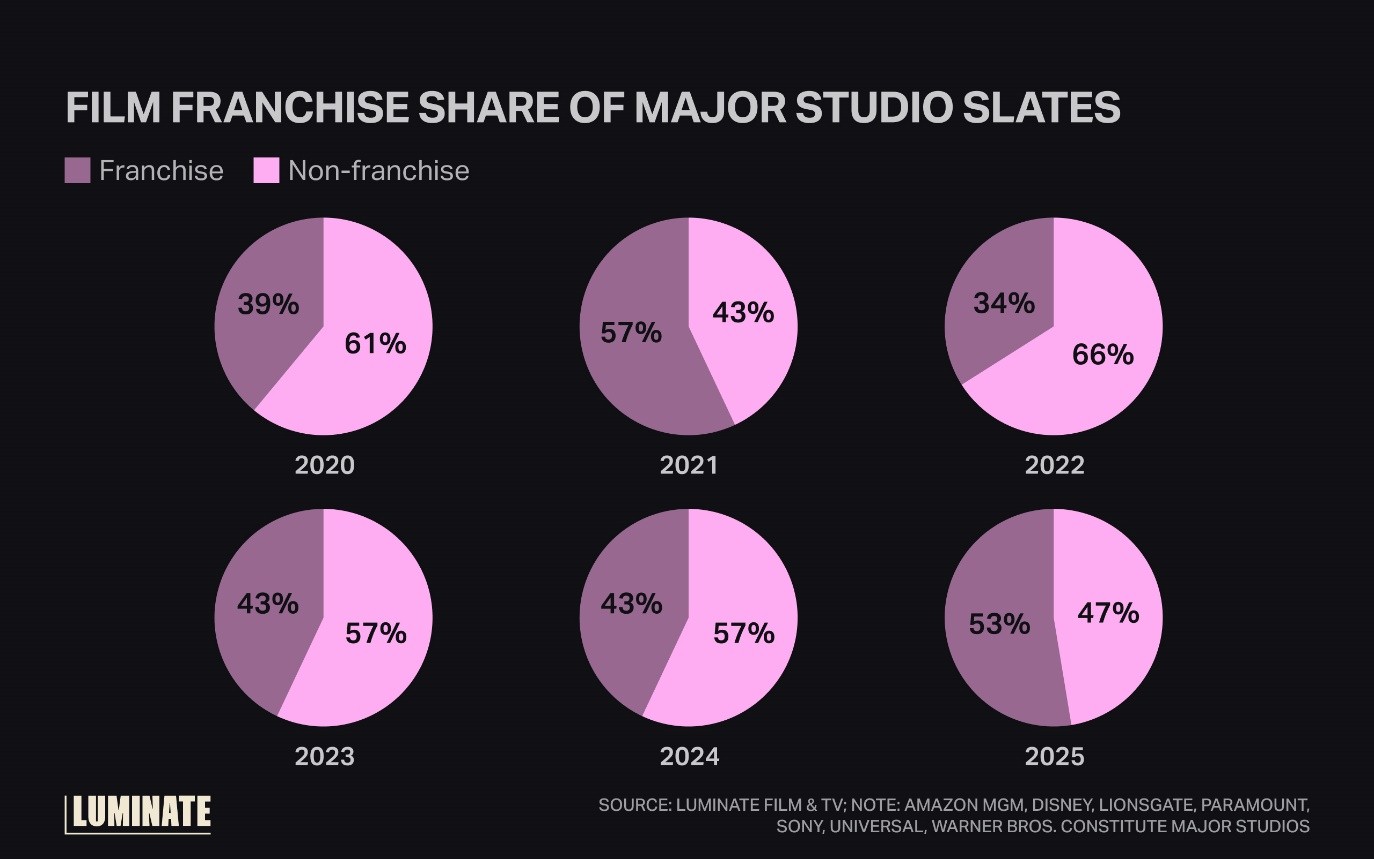 FILM FRANCHISE SHARE OF MAJOR STUDIO SLATES

Franchise Non-franchise

39%
61%
2020

57%
43%
2021

34%
66%
2022

43%
57%
2023

43%
57%
2024

53%
47%
2025

LUMINATE

SOURCE: LUMINATE FILM & TV; NOTE: AMAZON MGM, DISNEY, LIONSGATE, PARAMOUNT, SONY, UNIVERSAL, WARNER BROS. CONSTITUTE MAJOR STUDIOS